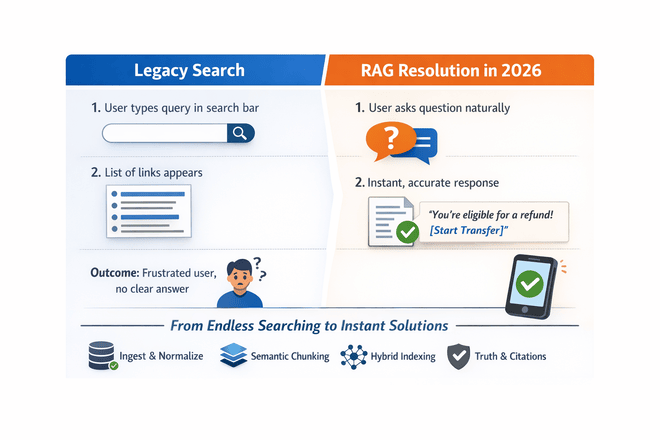 Legacy Search

1. User types query in search bar

2. List of links appears

Outcome: Frustrated user, no clear answer

RAG Resolution in 2026

1. User asks question naturally

?

2. Instant, accurate response

"You're eligible for a refund! [Start Transfer]"

From Endless Searching to Instant Solutions

Ingest & Normalize

Semantic Chunking

Hybrid Indexing

Truth & Citations